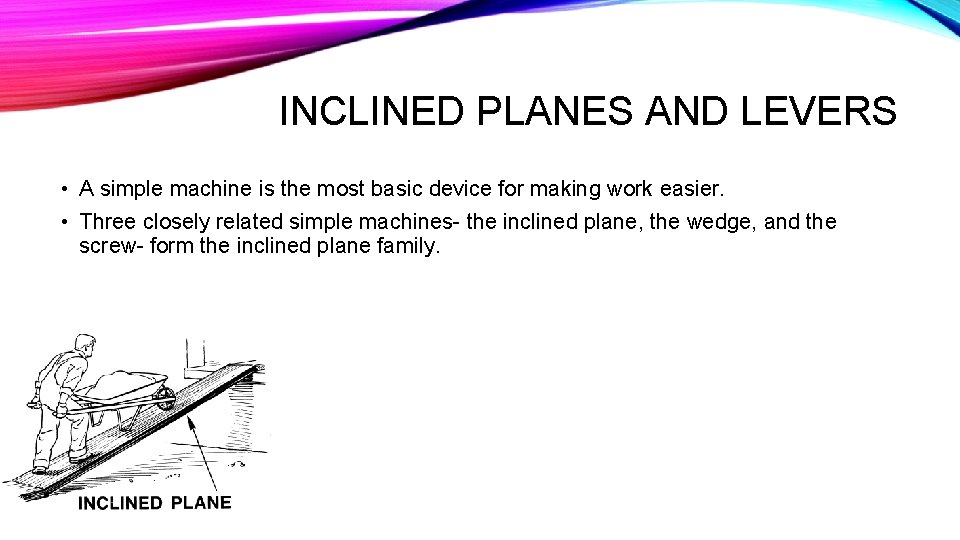 INCLINED PLANES AND LEVERS

• A simple machine is the most basic device for making work easier.

• Three closely related simple machines- the inclined plane, the wedge, and the screw- form the inclined plane family.

INCLINED PLANE